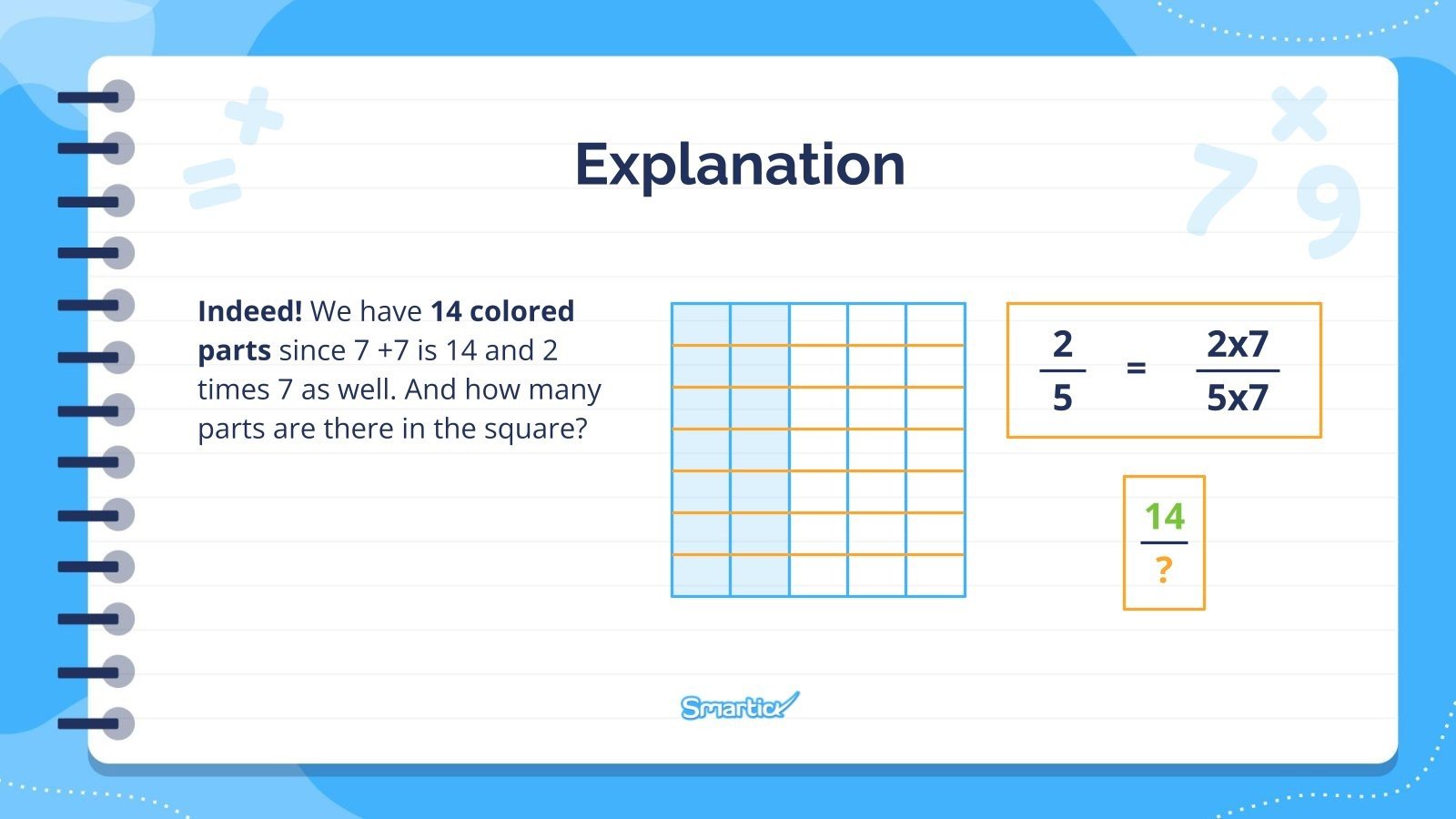 Explanation

Indeed! We have 14 colored parts since 7 +7 is 14 and 2 times 7 as well. And how many parts are there in the square?

$\frac{2}{5} = \frac{2x7}{5x7}$

$\frac{14}{?}$

Smartick